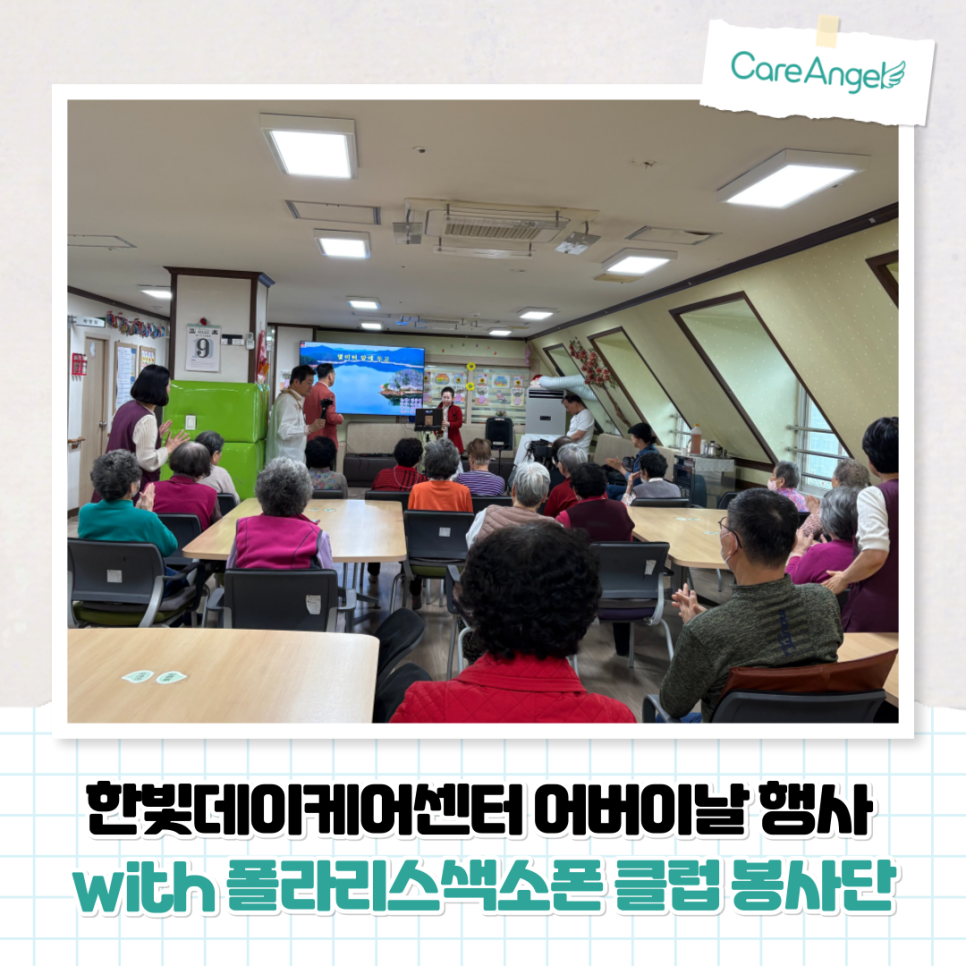 CareAngel

9

한빛데이케어센터 어버이날 행사
with 폴라리스색소폰 클럽 봉사단